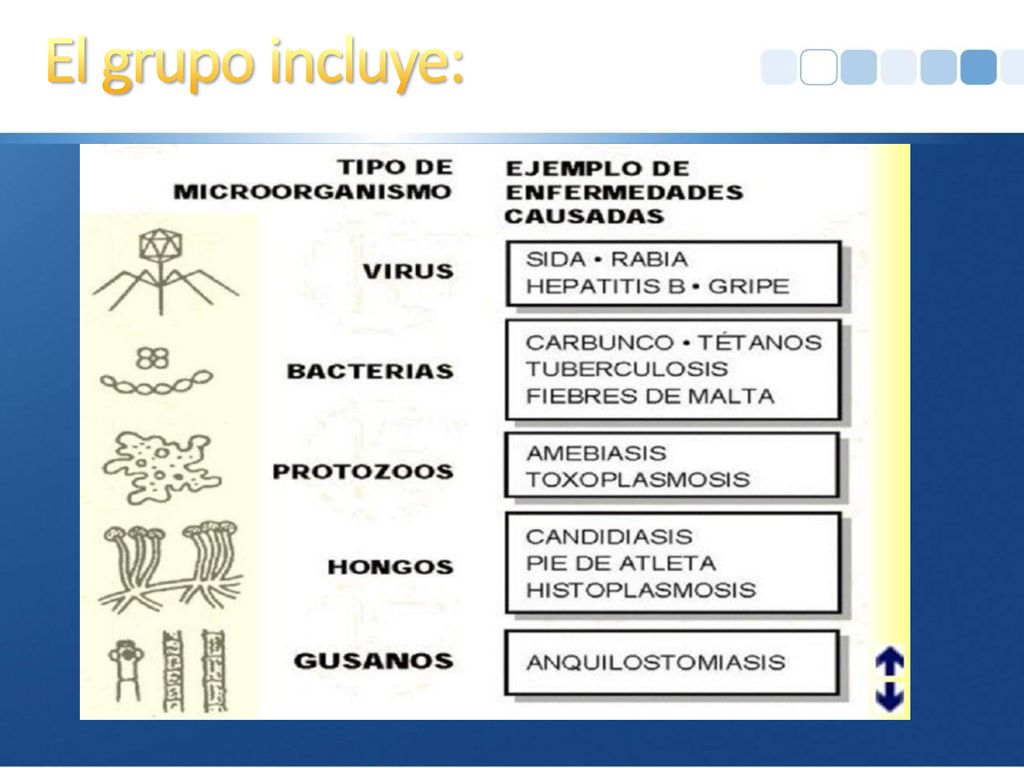 El grupo incluye:

| TIPO DE MICROORGANISMO | EJEMPLO DE ENFERMEDADES CAUSADAS |
|---|---|
| VIRUS | SIDA • RABIA HEPATITIS B • GRIPE |
| BACTERIAS | CARBUNCO • TÉTANOS TUBERCULOSIS FIEBRES DE MALTA |
| PROTOZOOS | AMEBIASIS TOXOPLASMOSIS |
| HONGOS | CANDIDIASIS PIE DE ATLETA HISTOPLASMOSIS |
| GUSANOS | ANQUILOSTOMIASIS |